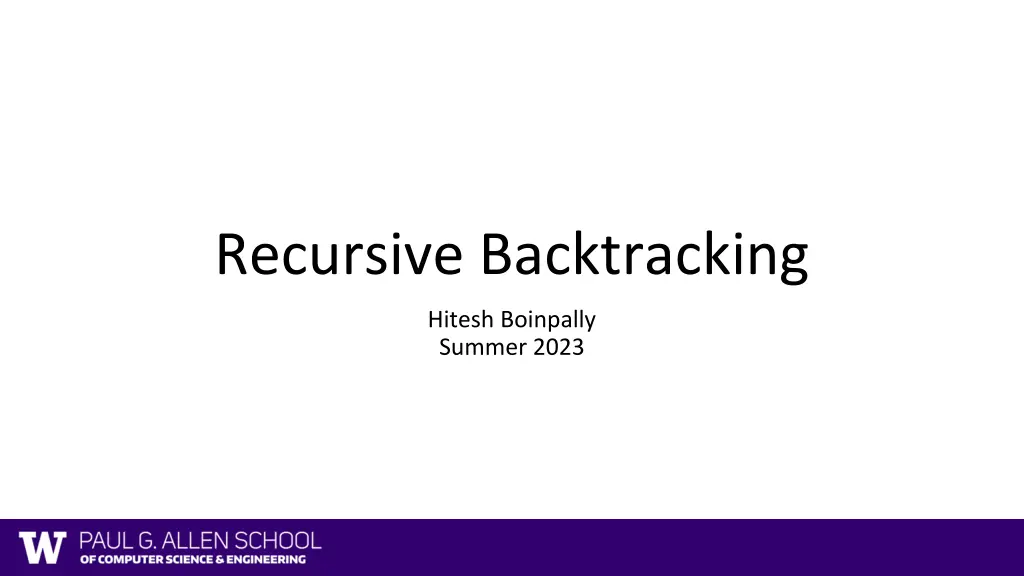 Recursive Backtracking

Hitesh Boinpally
Summer 2023

W PAUL G. ALLEN SCHOOL
OF COMPUTER SCIENCE & ENGINEERING